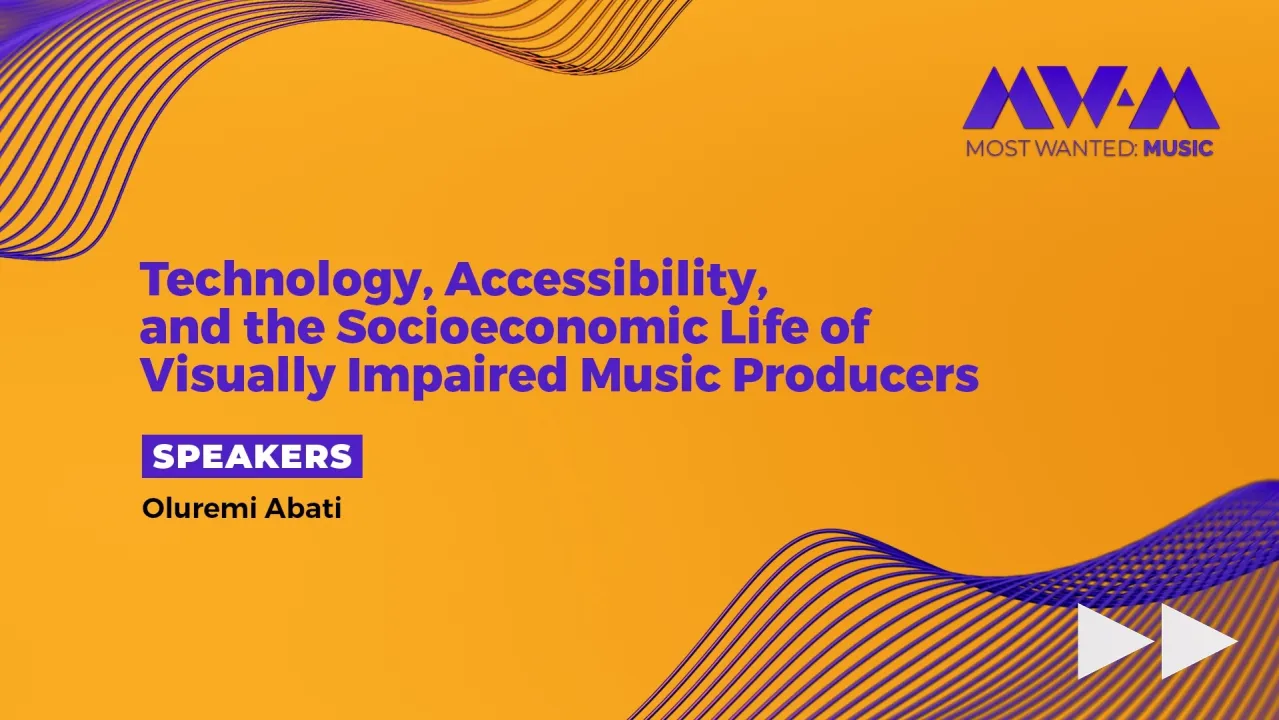 MW:M
MOST WANTED: MUSIC

Technology, Accessibility, and the Socioeconomic Life of Visually Impaired Music Producers

SPEAKERS

Oluremi Abati